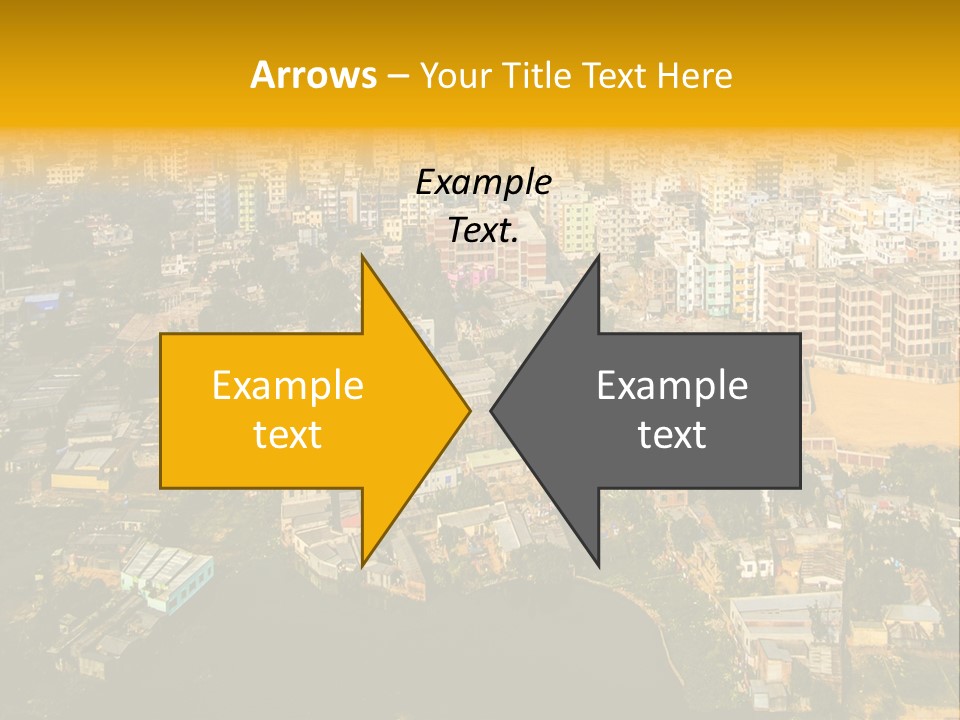 Arrows – Your Title Text Here

Example Text.

Example text

Example text